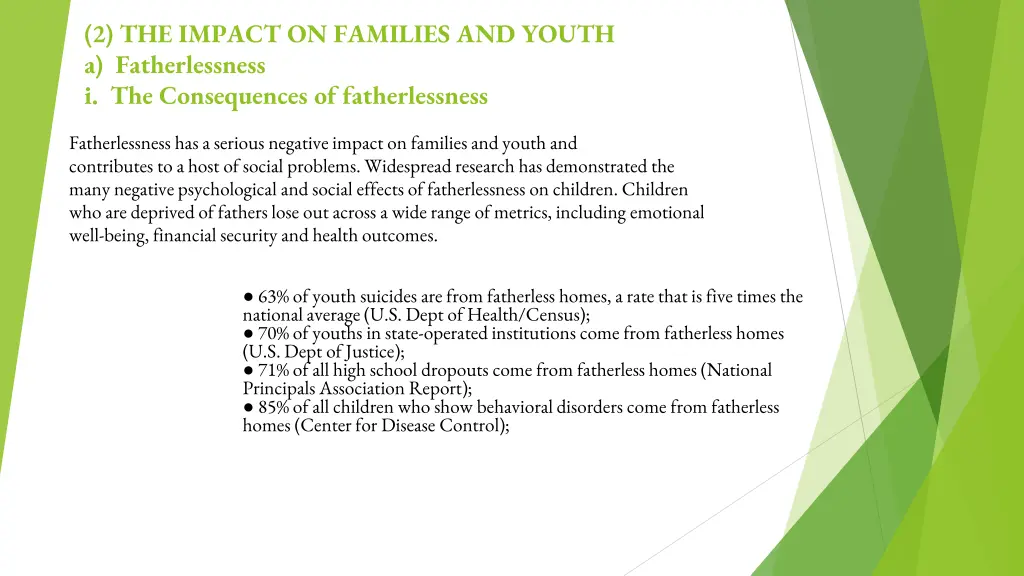 (2) THE IMPACT ON FAMILIES AND YOUTH
a) Fatherlessness
i. The Consequences of fatherlessness

Fatherlessness has a serious negative impact on families and youth and contributes to a host of social problems. Widespread research has demonstrated the many negative psychological and social effects of fatherlessness on children. Children who are deprived of fathers lose out across a wide range of metrics, including emotional well-being, financial security and health outcomes.

● 63% of youth suicides are from fatherless homes, a rate that is five times the national average (U.S. Dept of Health/Census);
● 70% of youths in state-operated institutions come from fatherless homes (U.S. Dept of Justice);
● 71% of all high school dropouts come from fatherless homes (National Principals Association Report);
● 85% of all children who show behavioral disorders come from fatherless homes (Center for Disease Control);